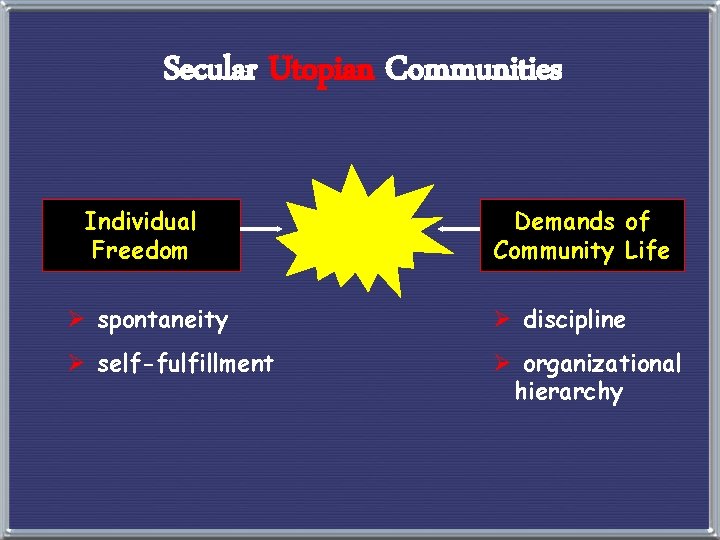 Secular Utopian Communities

Individual Freedom

Demands of Community Life

➢ spontaneity

➢ self-fulfillment

➢ discipline

➢ organizational hierarchy